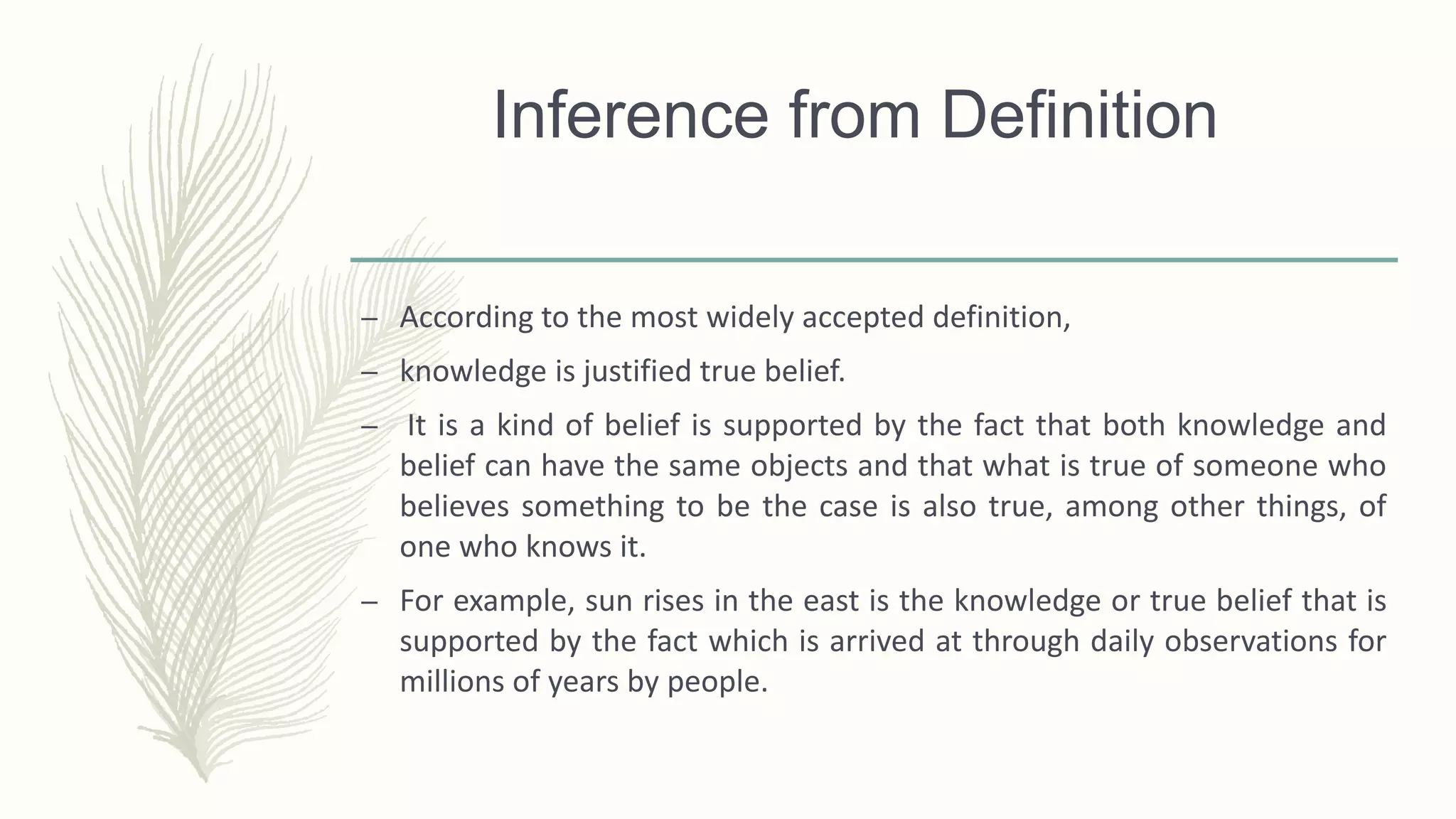 Inference from Definition

– According to the most widely accepted definition,

– knowledge is justified true belief.

– It is a kind of belief is supported by the fact that both knowledge and belief can have the same objects and that what is true of someone who believes something to be the case is also true, among other things, of one who knows it.

– For example, sun rises in the east is the knowledge or true belief that is supported by the fact which is arrived at through daily observations for millions of years by people.